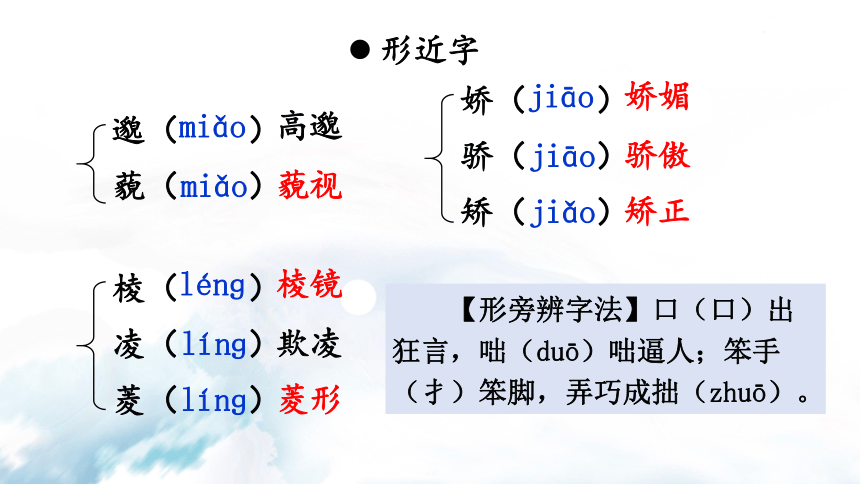 ● 形近字

邈（miǎo）高邈
藐（miǎo）藐视

娇（jiāo）娇媚
骄（jiāo）骄傲
矫（jiǎo）矫正

棱（léng）棱镜
凌（líng）欺凌
菱（líng）菱形

【形旁辨字法】口（口）出狂言，咄（duō）咄逼人；笨手（扌）笨脚，弄巧成拙（zhuō）。